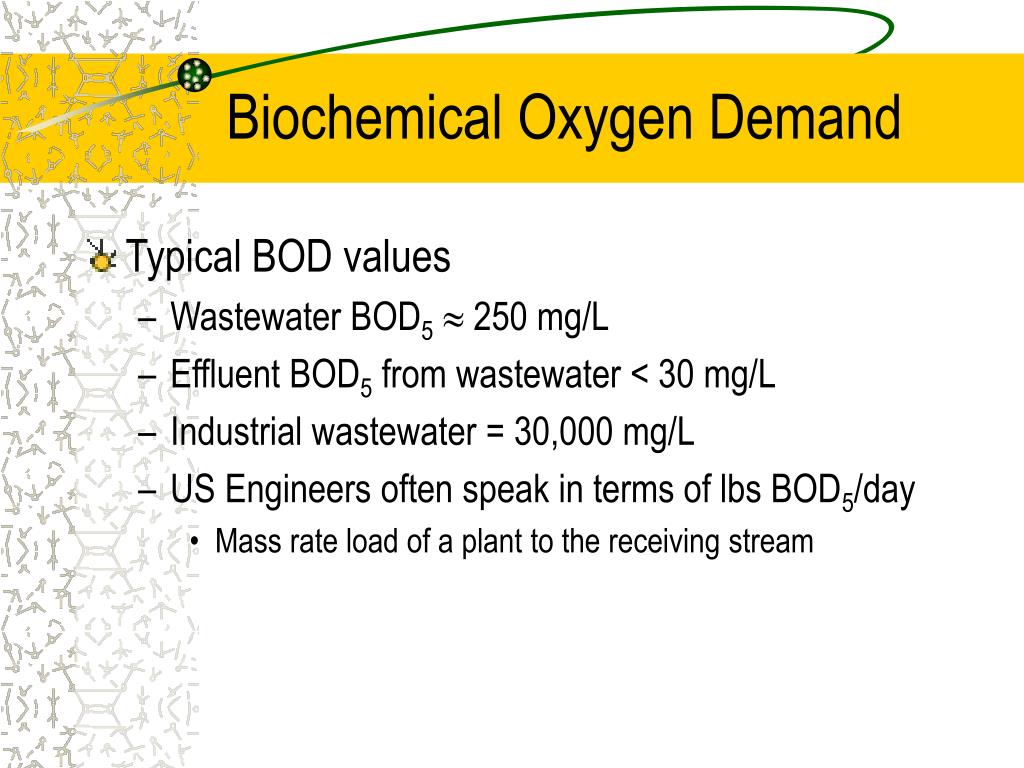 Biochemical Oxygen Demand

Typical BOD values
– Wastewater $BOD_5 \approx 250$ mg/L
– Effluent $BOD_5$ from wastewater < 30 mg/L
– Industrial wastewater = 30,000 mg/L
– US Engineers often speak in terms of lbs $BOD_5$/day
• Mass rate load of a plant to the receiving stream